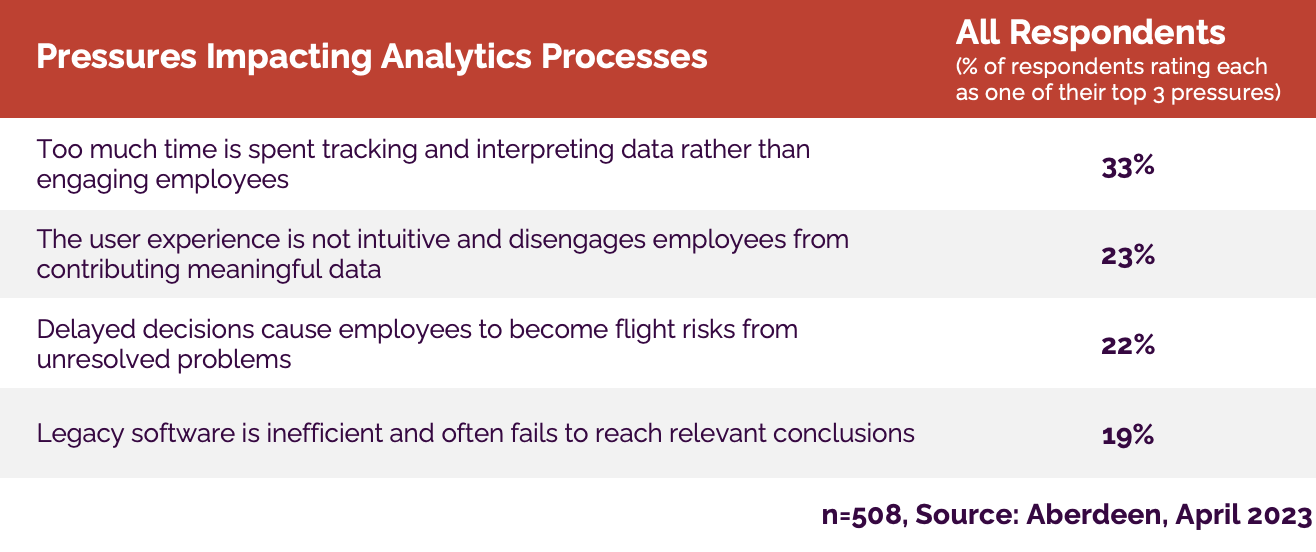 | Pressures Impacting Analytics Processes | All Respondents (% of respondents rating each as one of their top 3 pressures) |
|---|---|
| Too much time is spent tracking and interpreting data rather than engaging employees | 33% |
| The user experience is not intuitive and disengages employees from contributing meaningful data | 23% |
| Delayed decisions cause employees to become flight risks from unresolved problems | 22% |
| Legacy software is inefficient and often fails to reach relevant conclusions | 19% |

n=508, Source: Aberdeen, April 2023